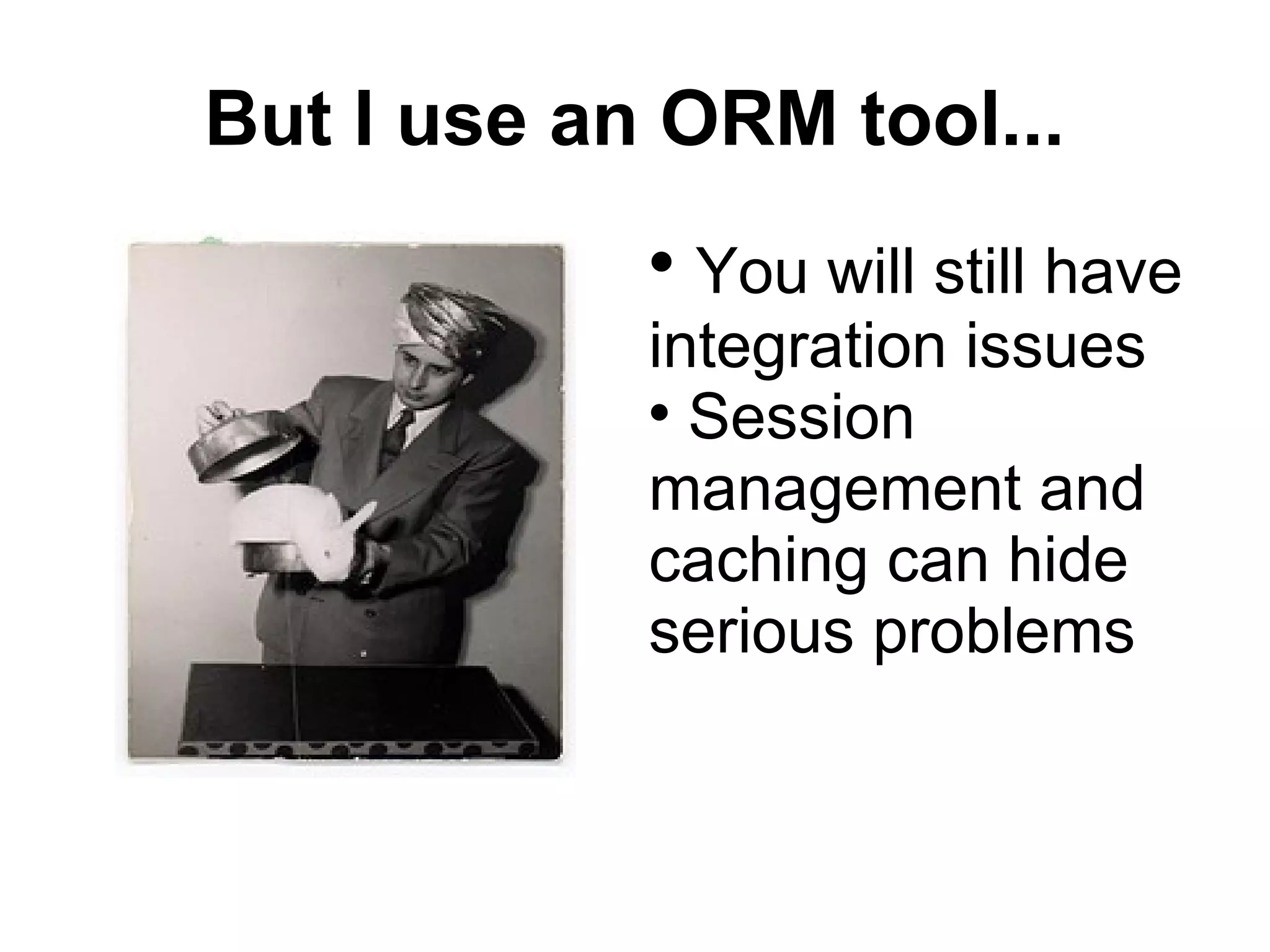 But I use an ORM tool...

• You will still have integration issues
• Session management and caching can hide serious problems